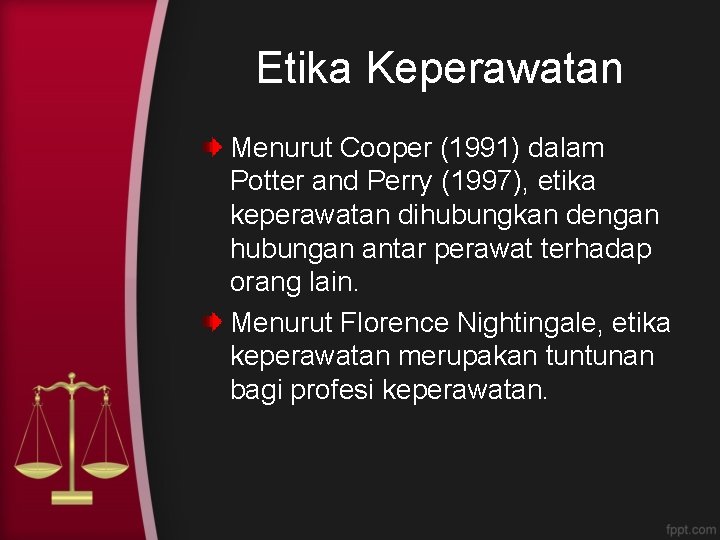 Etika Keperawatan

Menurut Cooper (1991) dalam Potter and Perry (1997), etika keperawatan dihubungkan dengan hubungan antar perawat terhadap orang lain.

Menurut Florence Nightingale, etika keperawatan merupakan tuntunan bagi profesi keperawatan.

fppt.com